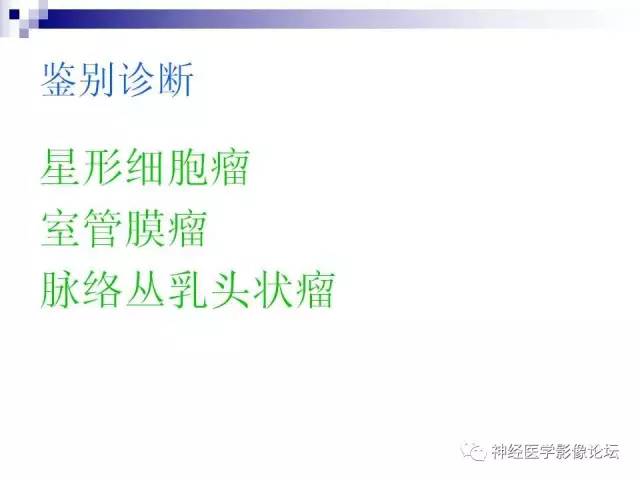 鉴别诊断

星形细胞瘤
室管膜瘤
脉络丛乳头状瘤

神经医学影像论坛